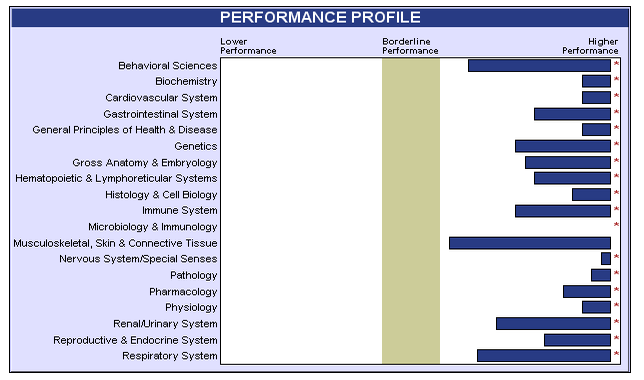 PERFORMANCE PROFILE

Lower Performance

Borderline Performance

Higher Performance

Behavioral Sciences *
Biochemistry *
Cardiovascular System *
Gastrointestinal System *
General Principles of Health & Disease *
Genetics *
Gross Anatomy & Embryology *
Hematopoietic & Lymphoreticular Systems *
Histology & Cell Biology *
Immune System *
Microbiology & Immunology *
Musculoskeletal, Skin & Connective Tissue
Nervous System/Special Senses *
Pathology *
Pharmacology *
Physiology *
Renal/Urinary System *
Reproductive & Endocrine System *
Respiratory System *